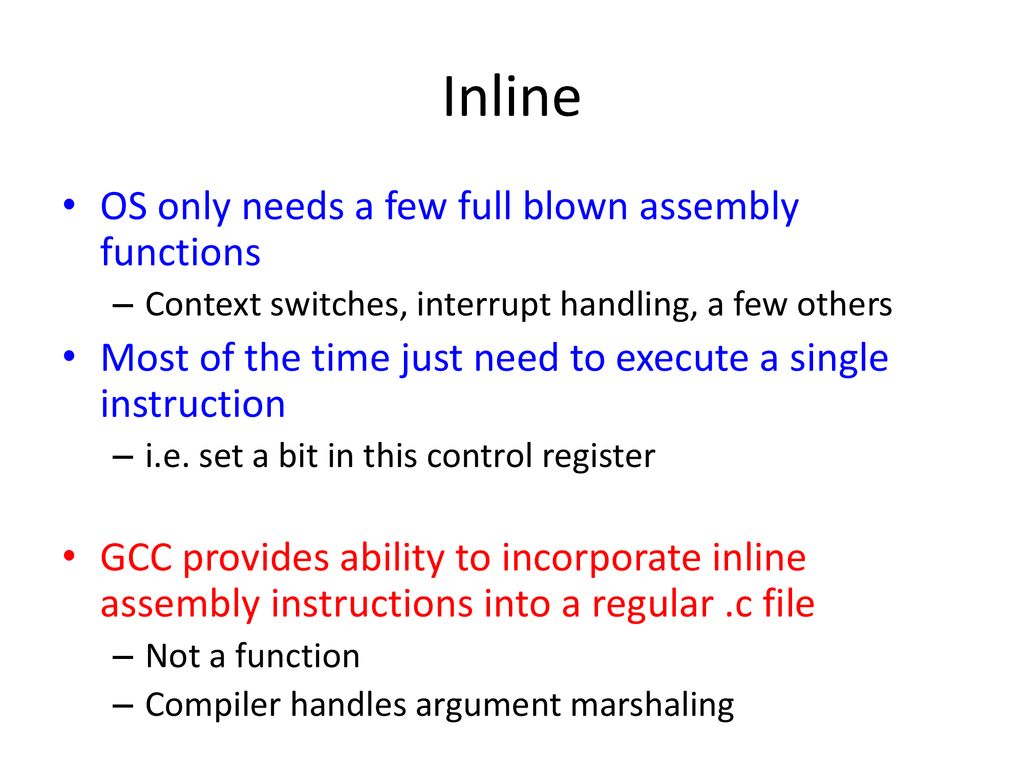 Inline

• OS only needs a few full blown assembly functions
– Context switches, interrupt handling, a few others
• Most of the time just need to execute a single instruction
– i.e. set a bit in this control register

• GCC provides ability to incorporate inline assembly instructions into a regular .c file
– Not a function
– Compiler handles argument marshaling